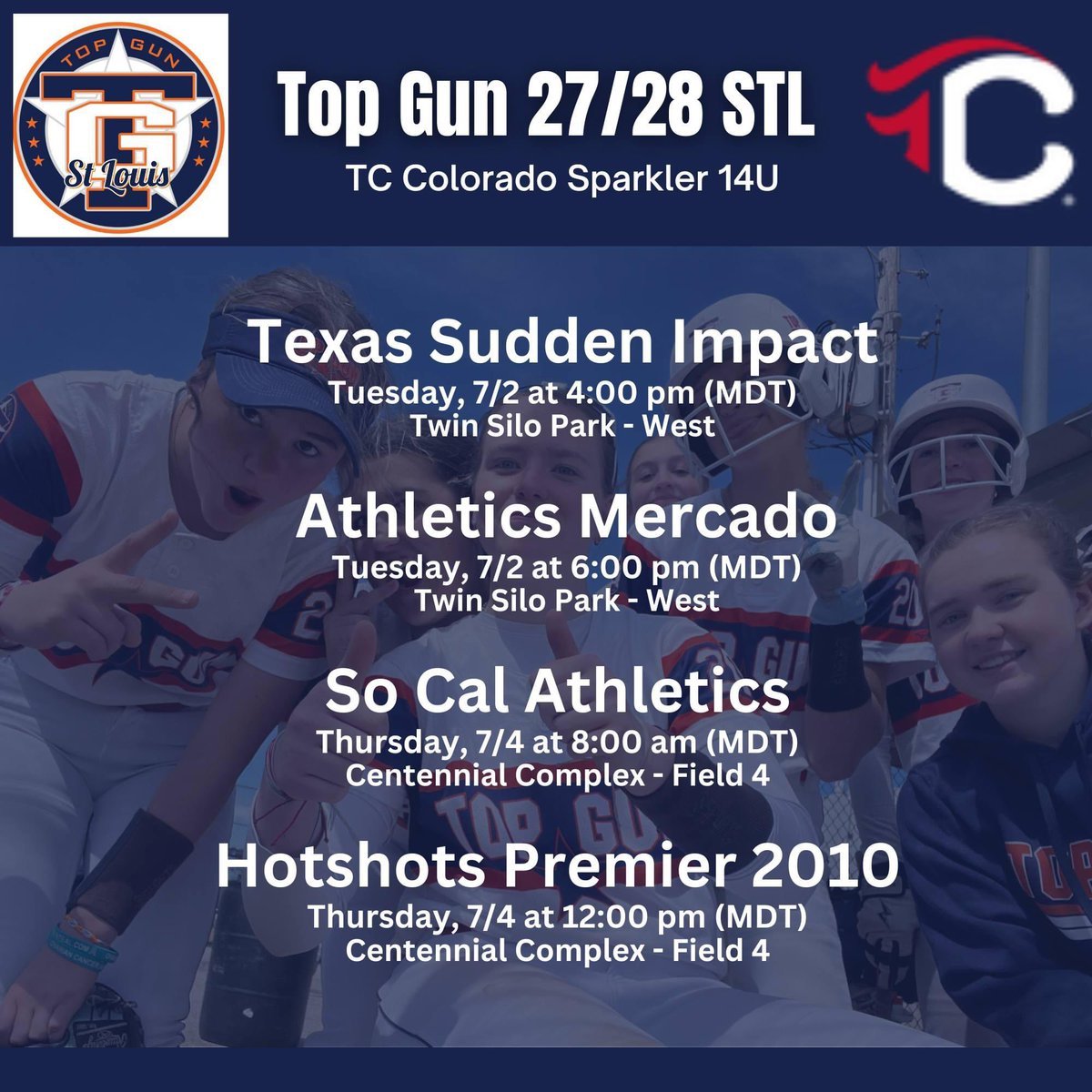 TOP GUN
TG
St Louis

Top Gun 27/28 STL
TC Colorado Sparkler 14U

TC

Texas Sudden Impact
Tuesday, 7/2 at 4:00 pm (MDT)
Twin Silo Park - West

Athletics Mercado
Tuesday, 7/2 at 6:00 pm (MDT)
Twin Silo Park - West

So Cal Athletics
Thursday, 7/4 at 8:00 am (MDT)
Centennial Complex - Field 4

Hotshots Premier 2010
Thursday, 7/4 at 12:00 pm (MDT)
Centennial Complex - Field 4